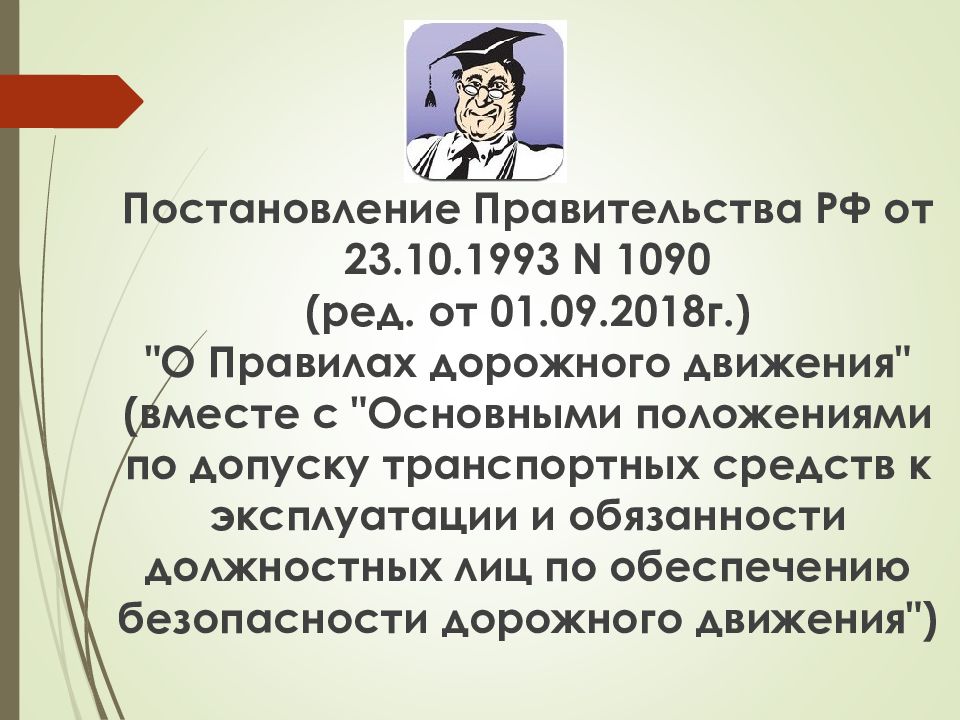 Постановление Правительства РФ от 23.10.1993 N 1090
(ред. от 01.09.2018г.)
"О Правилах дорожного движения" (вместе с "Основными положениями по допуску транспортных средств к эксплуатации и обязанности должностных лиц по обеспечению безопасности дорожного движения")